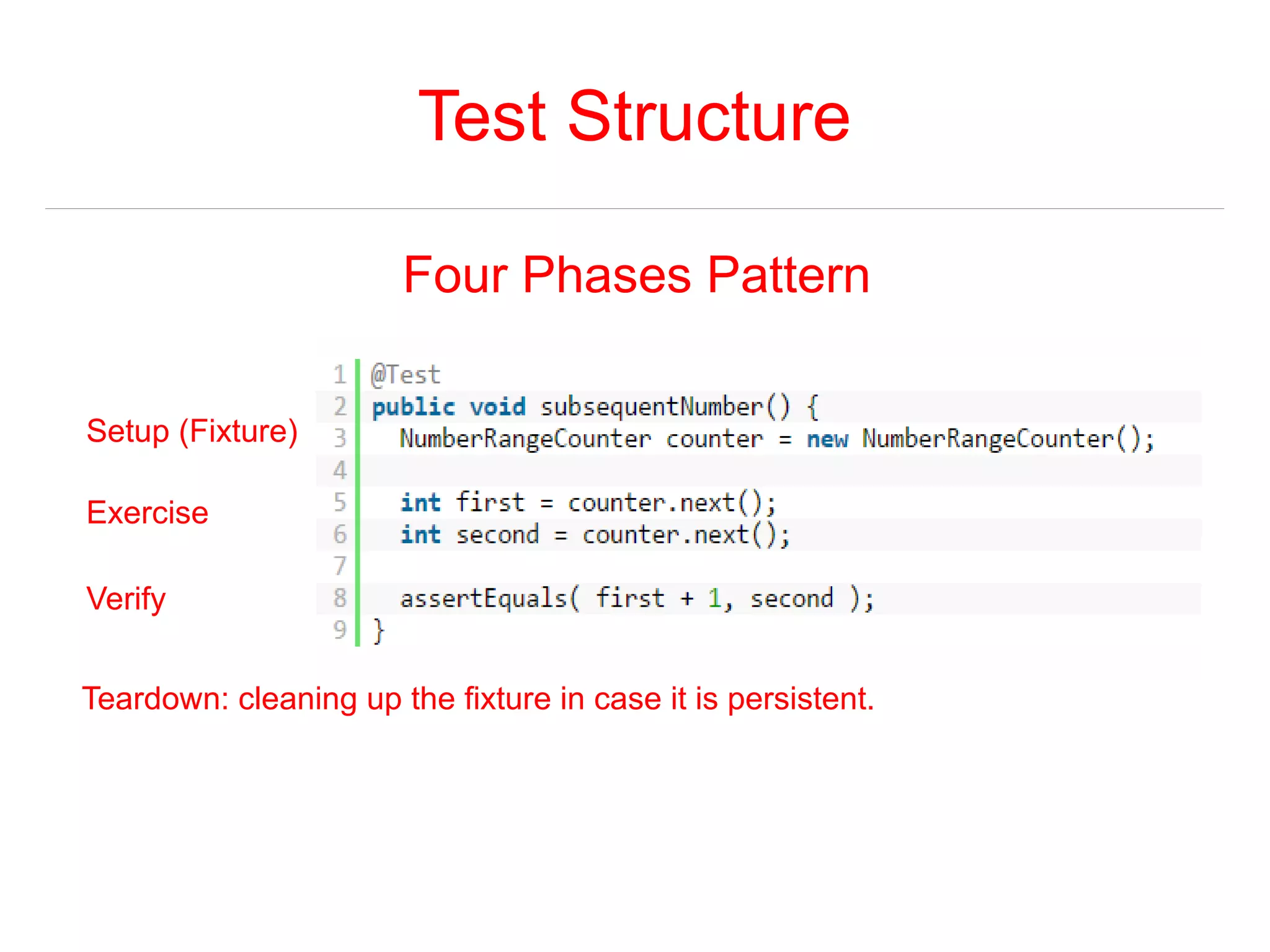 Test Structure

Four Phases Pattern

Setup (Fixture)

Exercise

Verify

1 @Test
2 public void subsequentNumber() {
3 NumberRangeCounter counter = new NumberRangeCounter();
4
5 int first = counter.next();
6 int second = counter.next();
7
8 assertEquals( first + 1, second );
9 }

Teardown: cleaning up the fixture in case it is persistent.